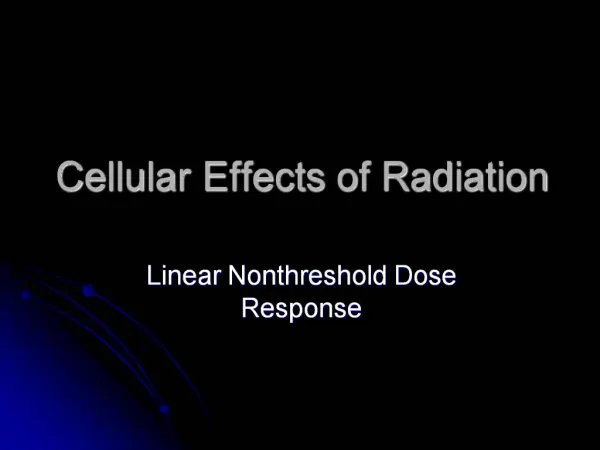 Cellular Effects of Radiation

Linear Nonthreshold Dose Response